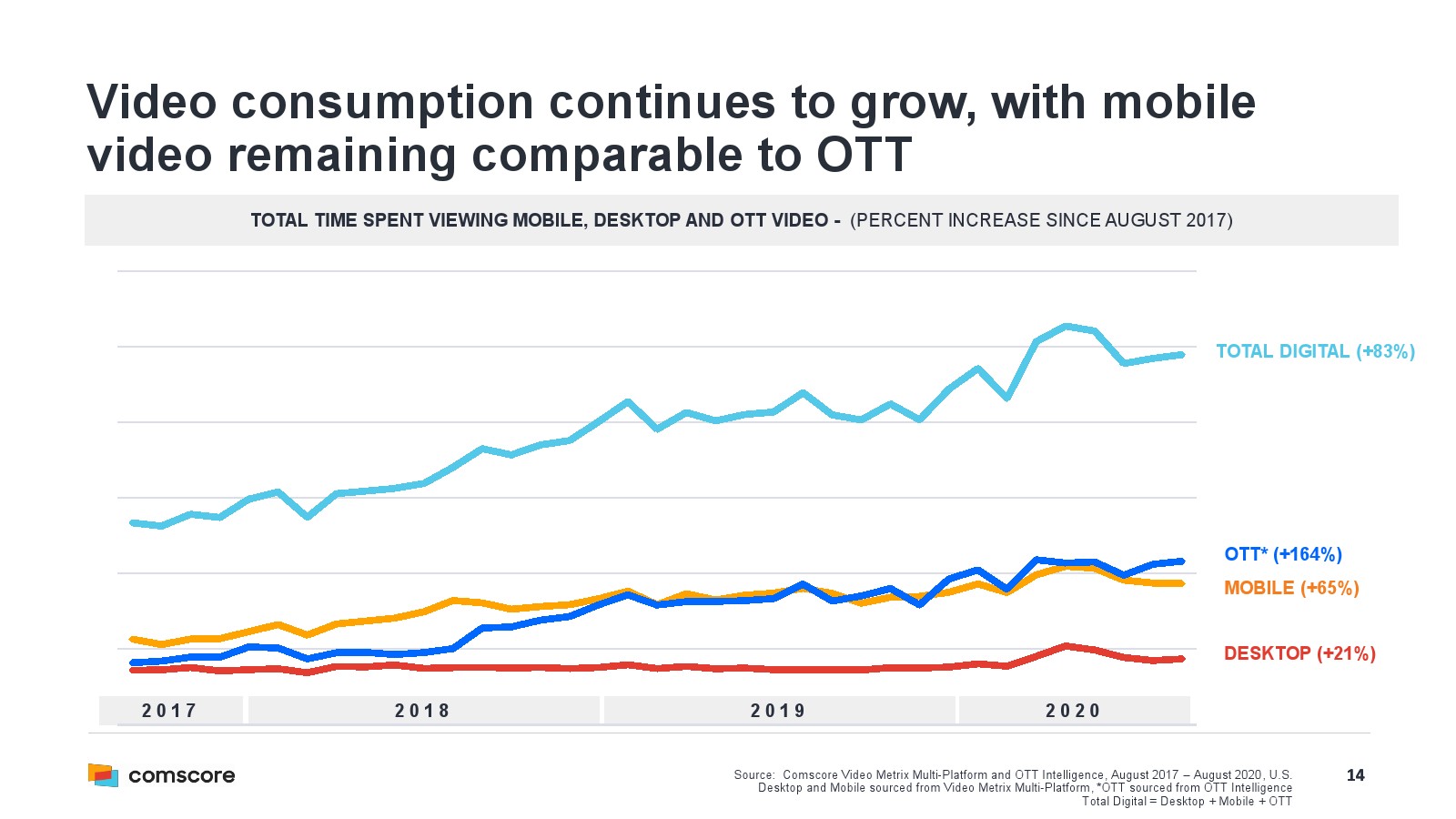 Video consumption continues to grow, with mobile video remaining comparable to OTT

TOTAL TIME SPENT VIEWING MOBILE, DESKTOP AND OTT VIDEO - (PERCENT INCREASE SINCE AUGUST 2017)

TOTAL DIGITAL (+83%)

OTT* (+164%)

MOBILE (+65%)

DESKTOP (+21%)

2017

2018

2019

2020

comscore

Source: Comscore Video Metrix Multi-Platform and OTT Intelligence, August 2017 – August 2020, U.S. Desktop and Mobile sourced from Video Metrix Multi-Platform, *OTT sourced from OTT Intelligence Total Digital = Desktop + Mobile + OTT

14